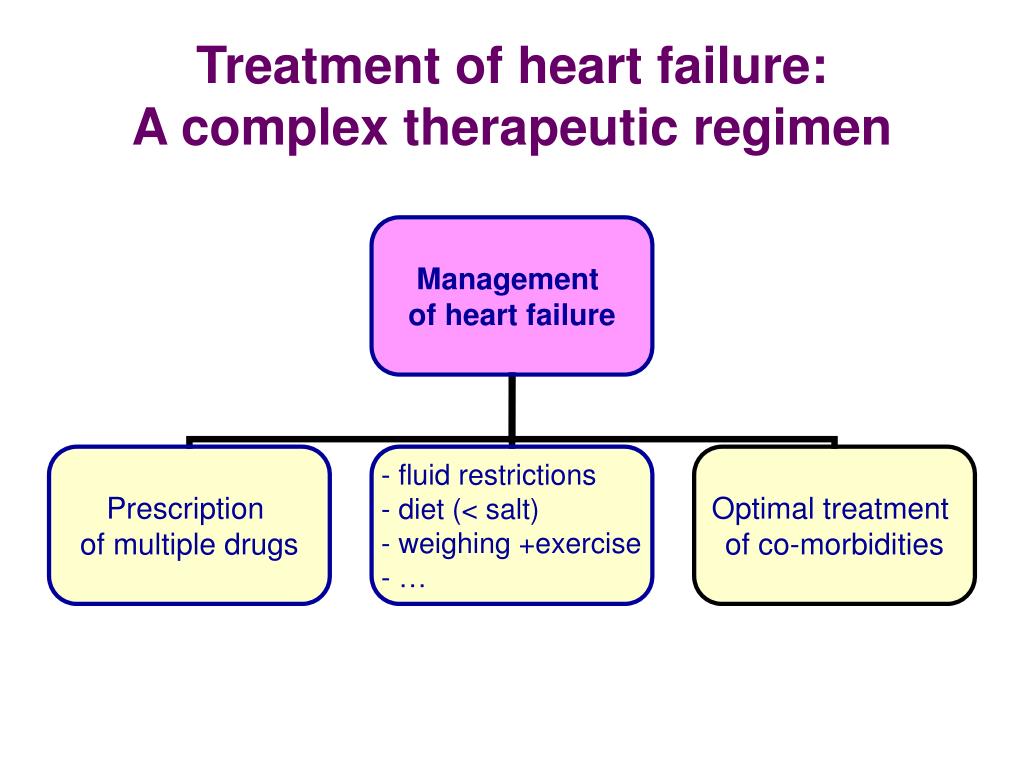 Treatment of heart failure:
A complex therapeutic regimen

Management of heart failure

Prescription of multiple drugs

- fluid restrictions
- diet (< salt)
- weighing +exercise
- …

Optimal treatment of co-morbidities